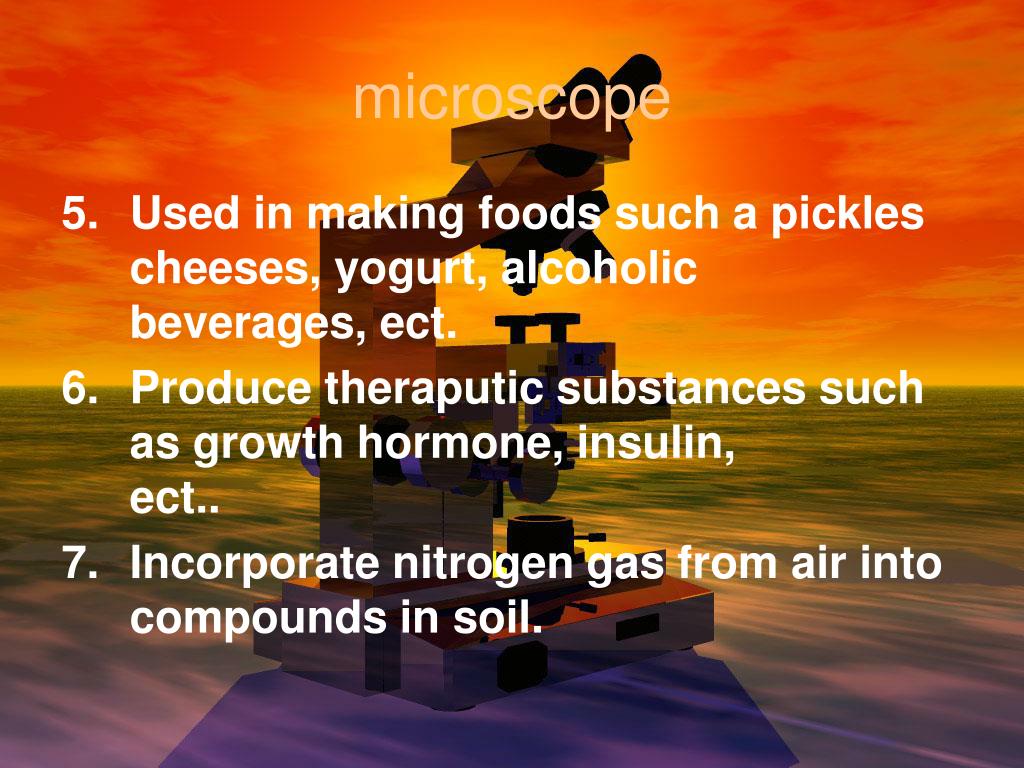 microscope

5. Used in making foods such a pickles cheeses, yogurt, alcoholic beverages, ect.
6. Produce theraputic substances such as growth hormone, insulin, ect..
7. Incorporate nitrogen gas from air into compounds in soil.